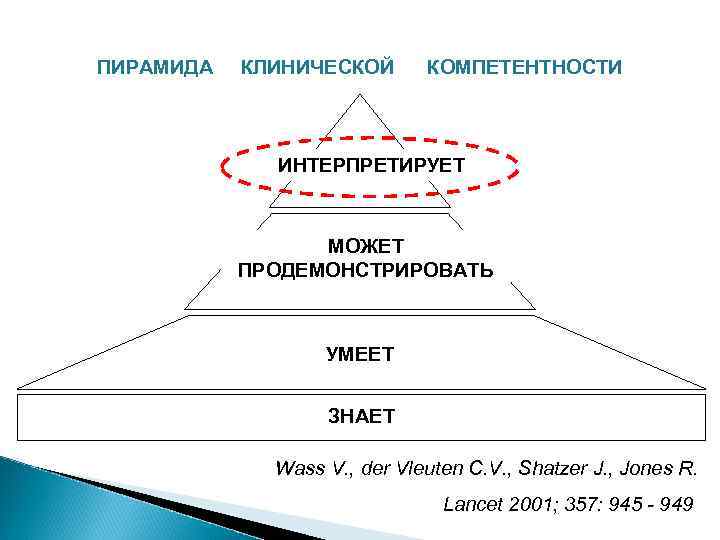 ПИРАМИДА КЛИНИЧЕСКОЙ КОМПЕТЕНТНОСТИ

ИНТЕРПРЕТИРУЕТ

МОЖЕТ ПРОДЕМОНСТРИРОВАТЬ

УМЕЕТ

ЗНАЕТ

Wass V., der Vleuten C.V., Shatzer J., Jones R.

Lancet 2001; 357: 945 - 949